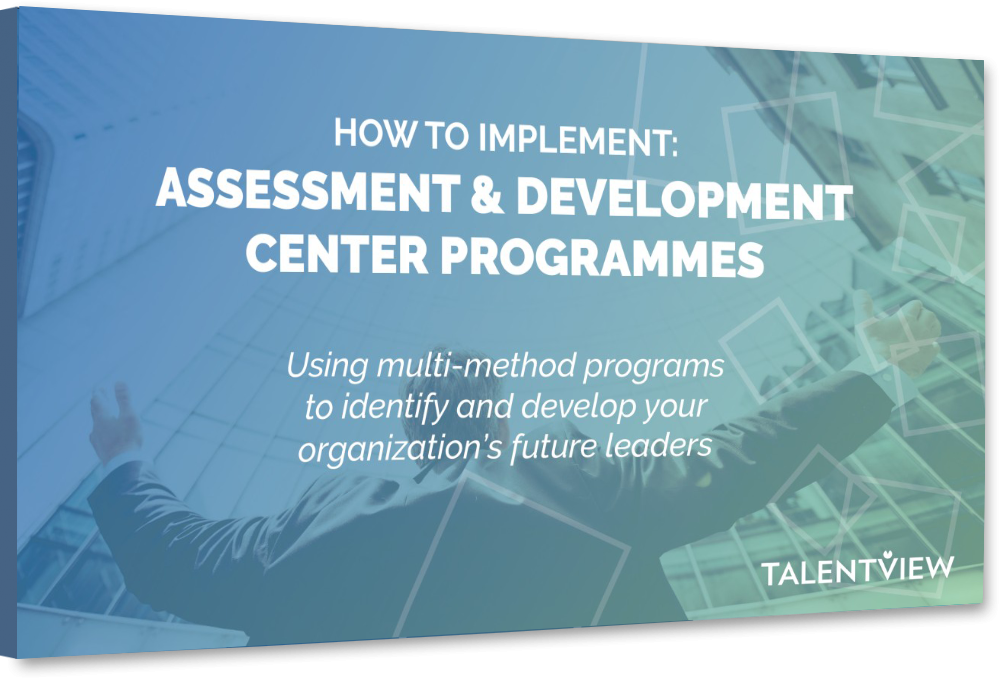 HOW TO IMPLEMENT:
ASSESSMENT & DEVELOPMENT CENTER PROGRAMMES

Using multi-method programs to identify and develop your organization's future leaders

TALENTVIEW